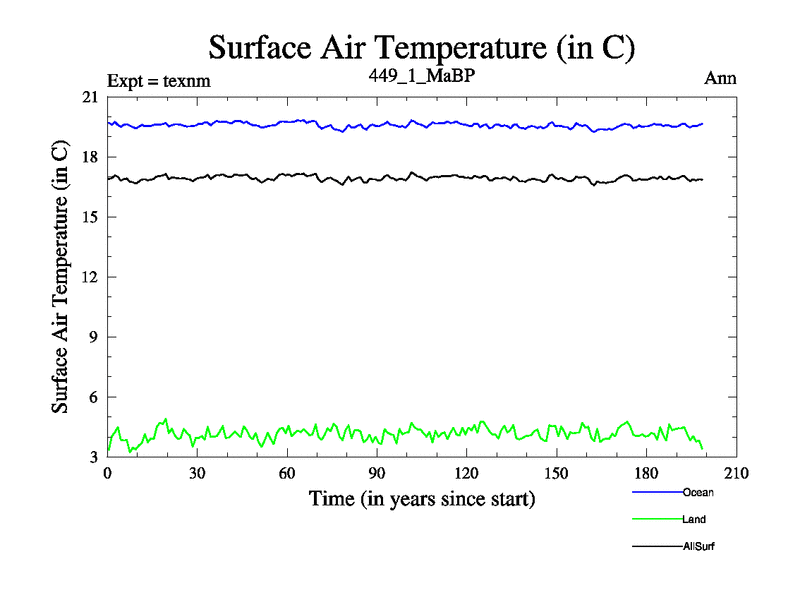 Surface Air Temperature (in C)

Expt = texnm

449_1_MaBP

Ann

Surface Air Temperature (in C)

21
18
15
12
9
6
3

0 30 60 90 120 150 180 210

Time (in years since start)

Ocean
Land
AllSurf